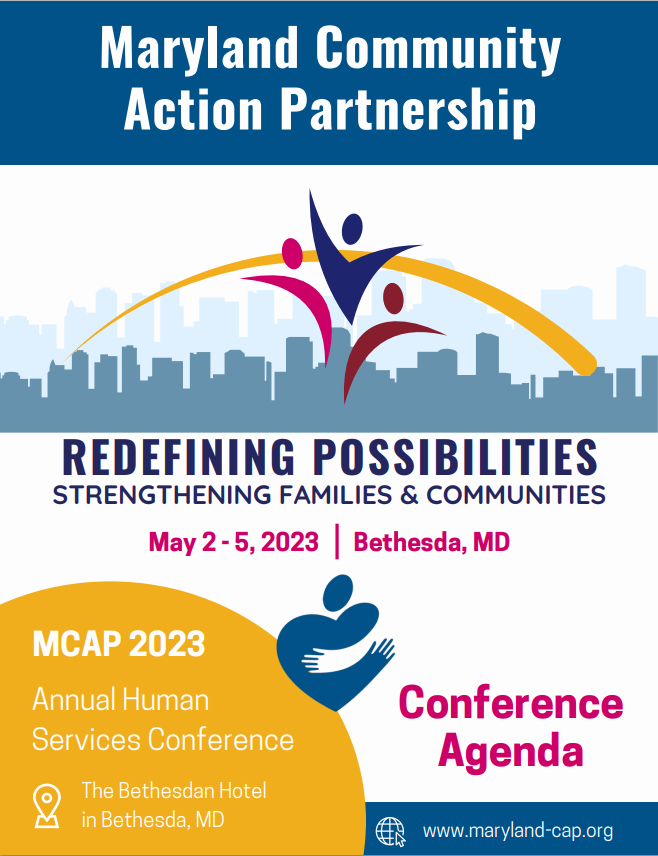 Maryland Community Action Partnership

REDEFINING POSSIBILITIES
STRENGTHENING FAMILIES & COMMUNITIES

May 2 - 5, 2023 | Bethesda, MD

MCAP 2023

Annual Human Services Conference

The Bethesdan Hotel in Bethesda, MD

Conference Agenda

www.maryland-cap.org